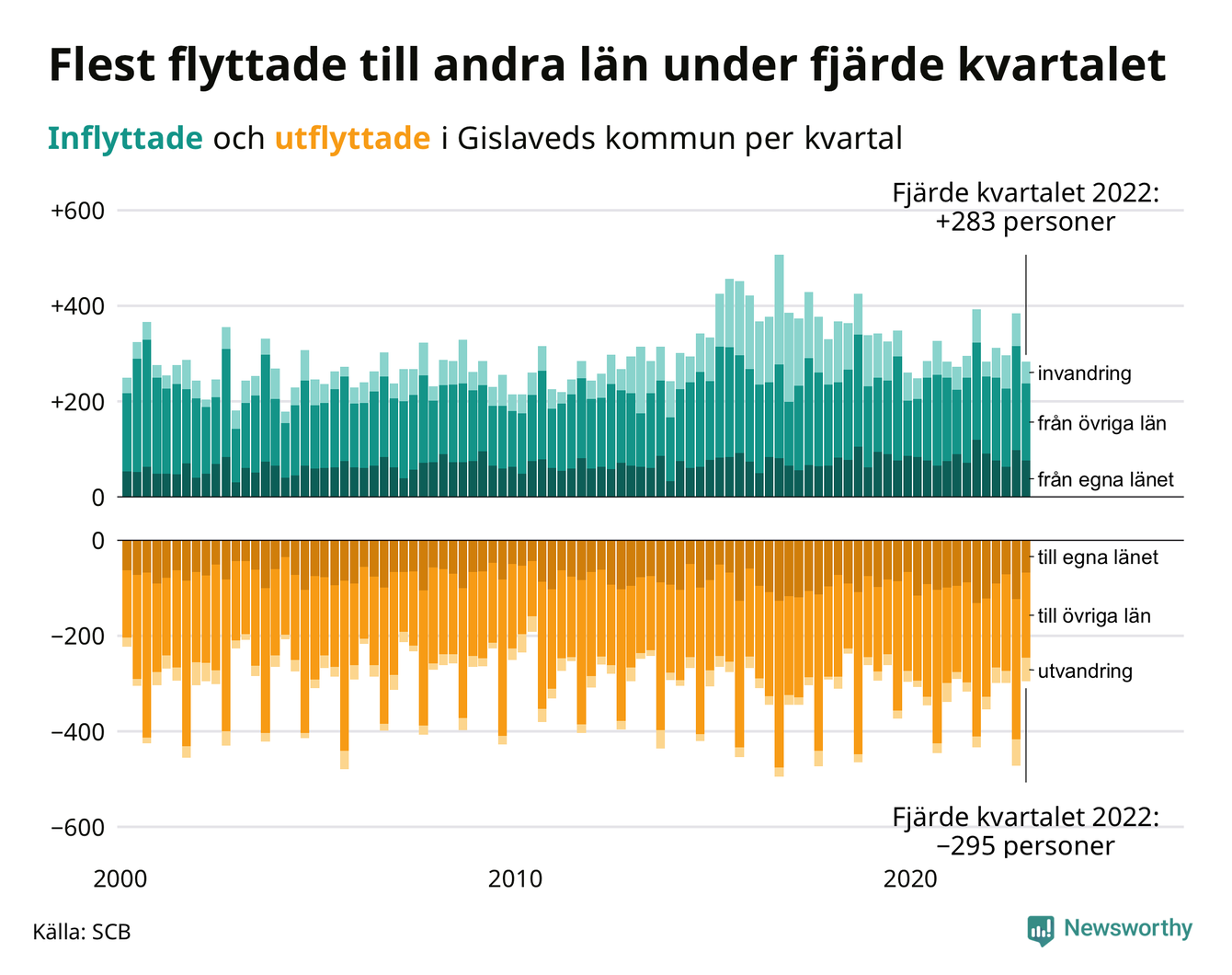 Flest flyttade till andra län under fjärde kvartalet

Inflyttade och utflyttade i Gislaveds kommun per kvartal

Fjärde kvartalet 2022:
+283 personer

+600
+400
+200
0

invandring
från övriga län
från egna länet

0
−200
−400
−600

till egna länet
till övriga län
utvandring

Fjärde kvartalet 2022:
−295 personer

2000
2010
2020

Källa: SCB

Newsworthy